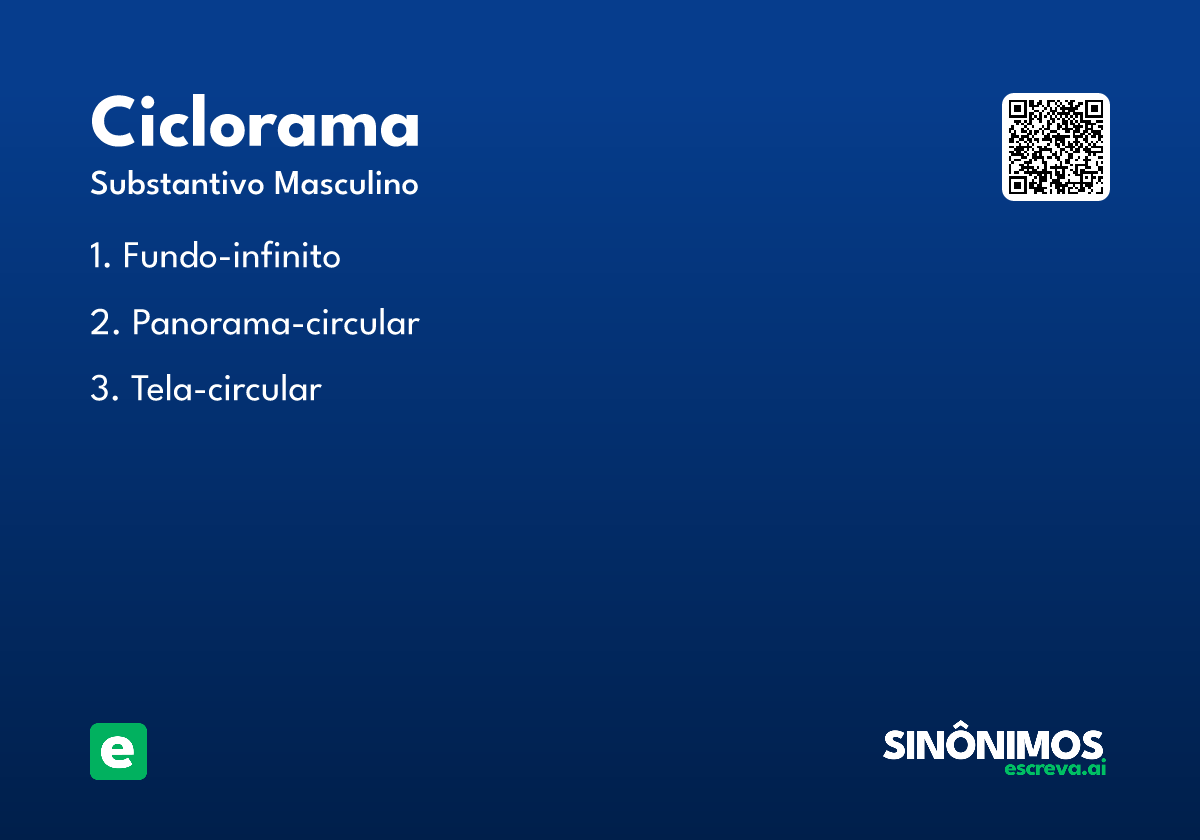 Ciclorama

Substantivo Masculino

1. Fundo-infinito

2. Panorama-circular

3. Tela-circular

e

SINÔNIMOS
escreva.ai